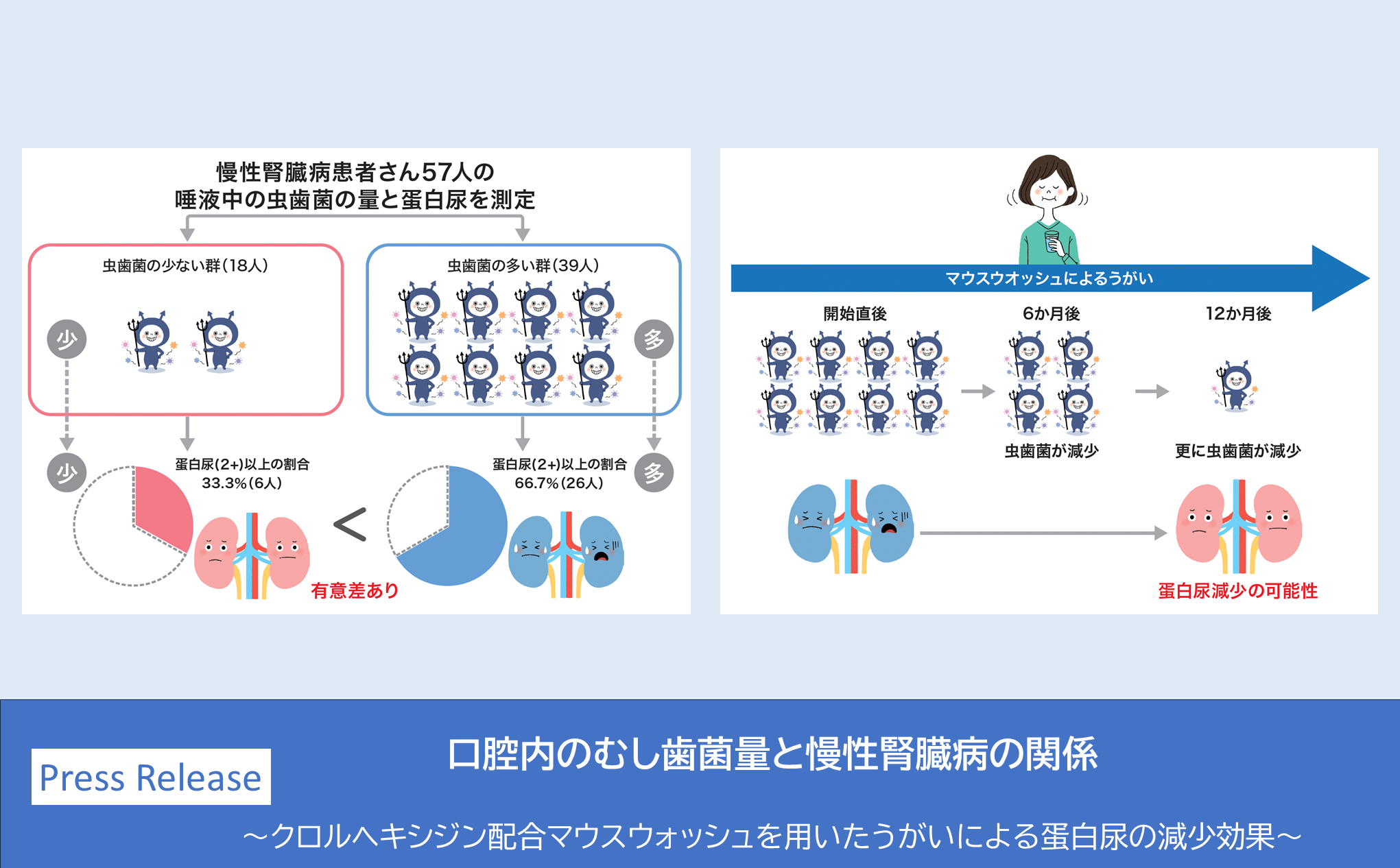 慢性腎臓病患者さん57人の
唾液中の虫歯菌の量と蛋白尿を測定

虫歯菌の少ない群(18人)

少

虫歯菌の多い群(39人)

多

少

蛋白尿(2+)以上の割合
33.3%(6人)

<

蛋白尿(2+)以上の割合
66.7%(26人)

多

有意差あり

マウスウオッシュによるうがい

開始直後

6か月後

12か月後

虫歯菌が減少

更に虫歯菌が減少

蛋白尿減少の可能性

Press Release

口腔内のむし歯菌量と慢性腎臓病の関係

～クロルヘキシジン配合マウスウォッシュを用いたうがいによる蛋白尿の減少効果～